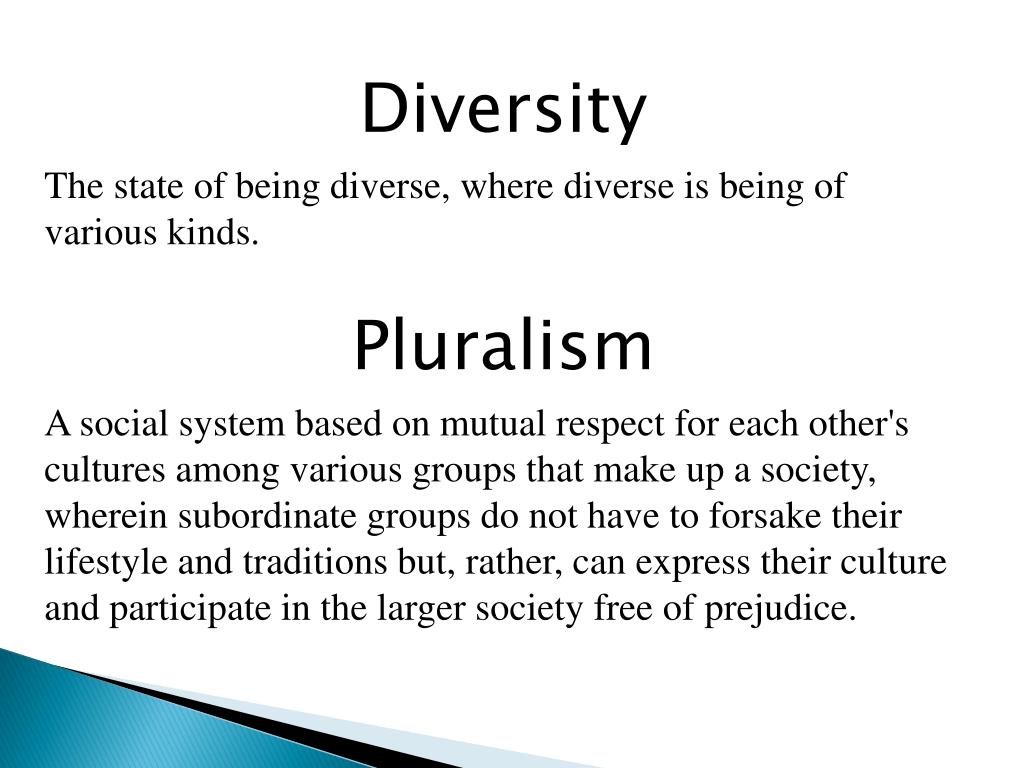 Diversity

The state of being diverse, where diverse is being of various kinds.

Pluralism

A social system based on mutual respect for each other's cultures among various groups that make up a society, wherein subordinate groups do not have to forsake their lifestyle and traditions but, rather, can express their culture and participate in the larger society free of prejudice.